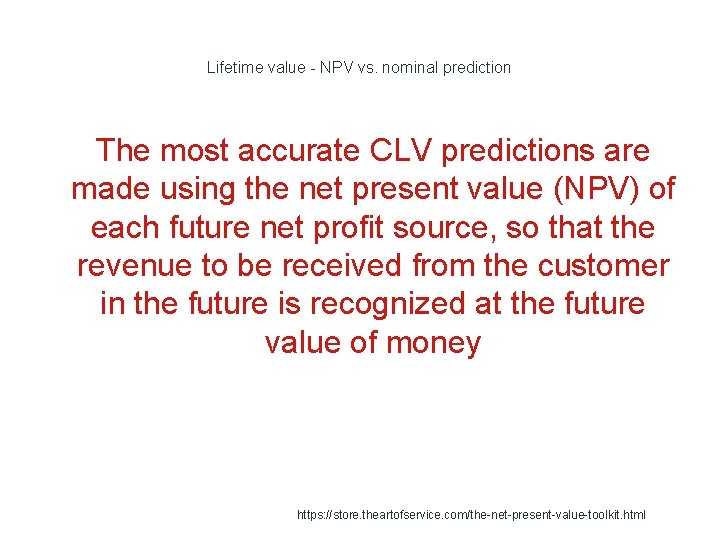 Lifetime value - NPV vs. nominal prediction

The most accurate CLV predictions are made using the net present value (NPV) of each future net profit source, so that the revenue to be received from the customer in the future is recognized at the future value of money

https://store.theartofservice.com/the-net-present-value-toolkit.html